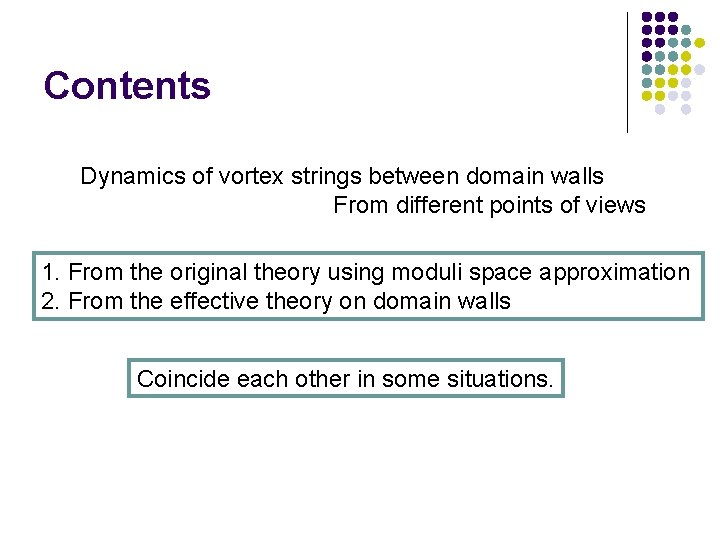 Contents

Dynamics of vortex strings between domain walls
From different points of views

1. From the original theory using moduli space approximation
2. From the effective theory on domain walls

Coincide each other in some situations.